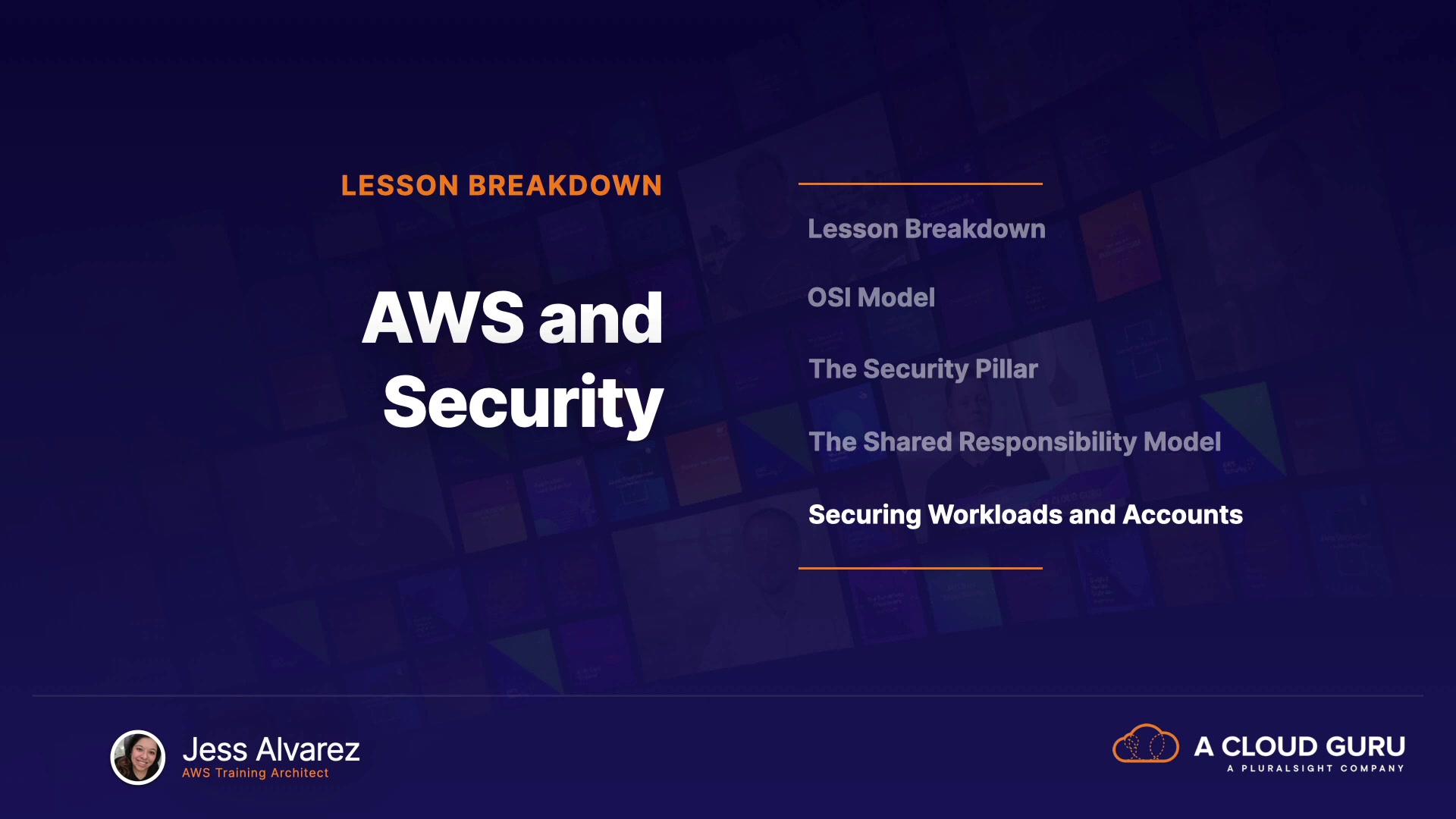 LESSON BREAKDOWN

AWS and Security

Lesson Breakdown

OSI Model

The Security Pillar

The Shared Responsibility Model

Securing Workloads and Accounts

Jess Alvarez
AWS Training Architect

A CLOUD GURU
A PLURALSIGHT COMPANY